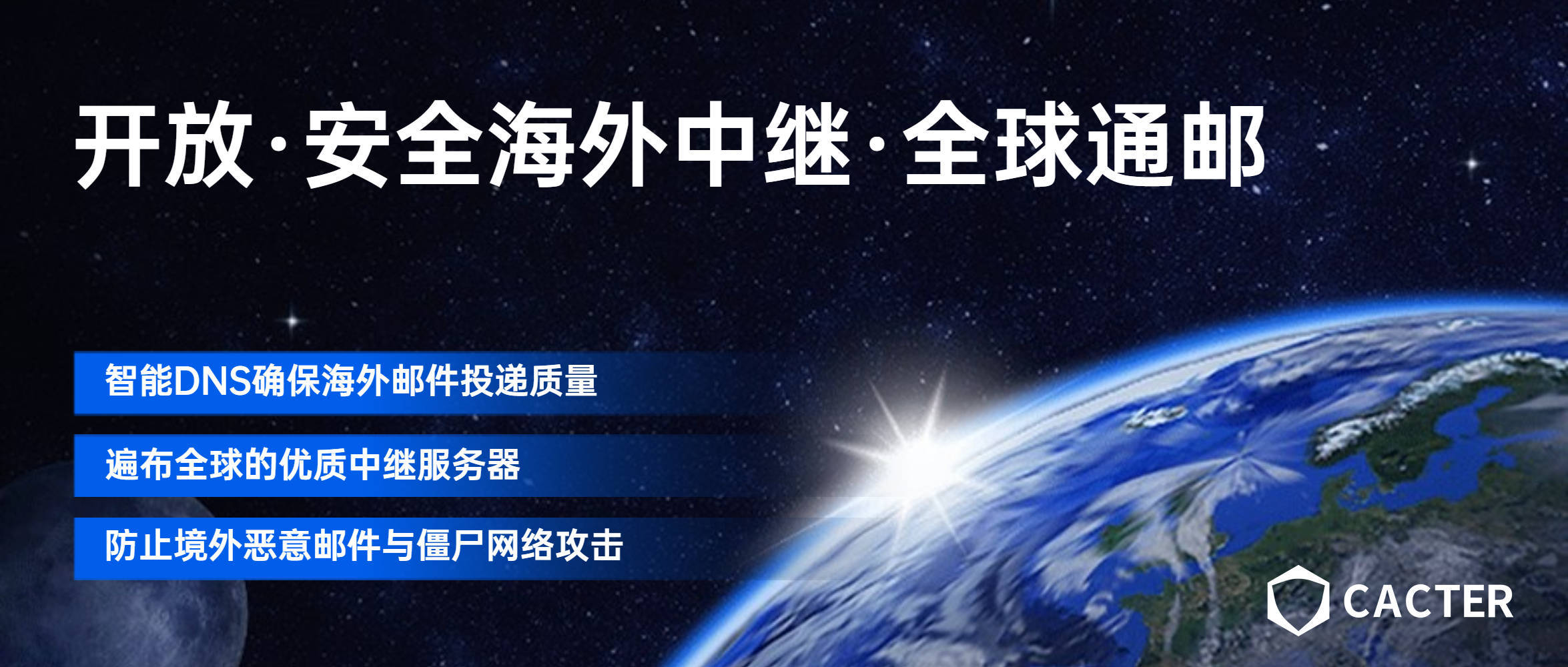 开放·安全海外中继·全球通邮

智能DNS确保海外邮件投递质量

遍布全球的优质中继服务器

防止境外恶意邮件与僵尸网络攻击

CACTER